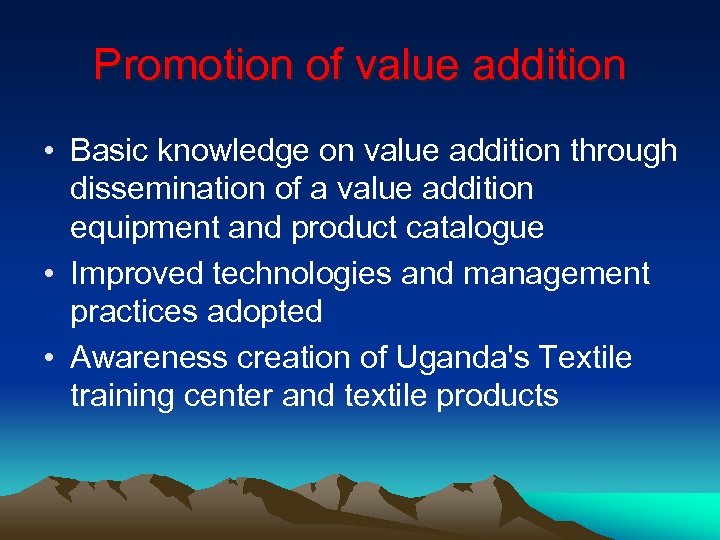 Promotion of value addition

• Basic knowledge on value addition through dissemination of a value addition equipment and product catalogue
• Improved technologies and management practices adopted
• Awareness creation of Uganda's Textile training center and textile products